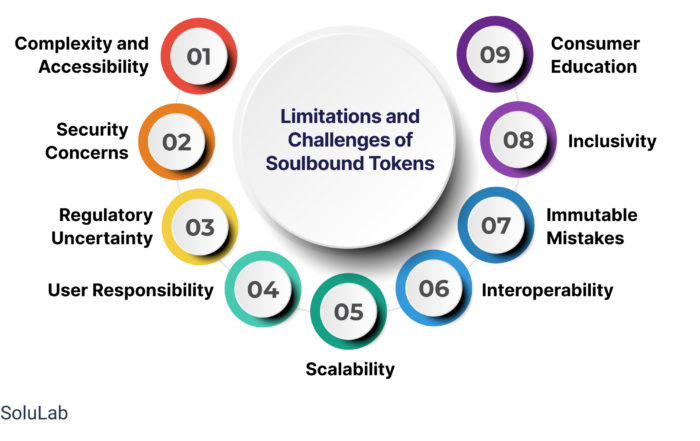 Limitations and Challenges of Soulbound Tokens

01 Complexity and Accessibility

02 Security Concerns

03 Regulatory Uncertainty

04 User Responsibility

05 Scalability

06 Interoperability

07 Immutable Mistakes

08 Inclusivity

09 Consumer Education

SoluLab